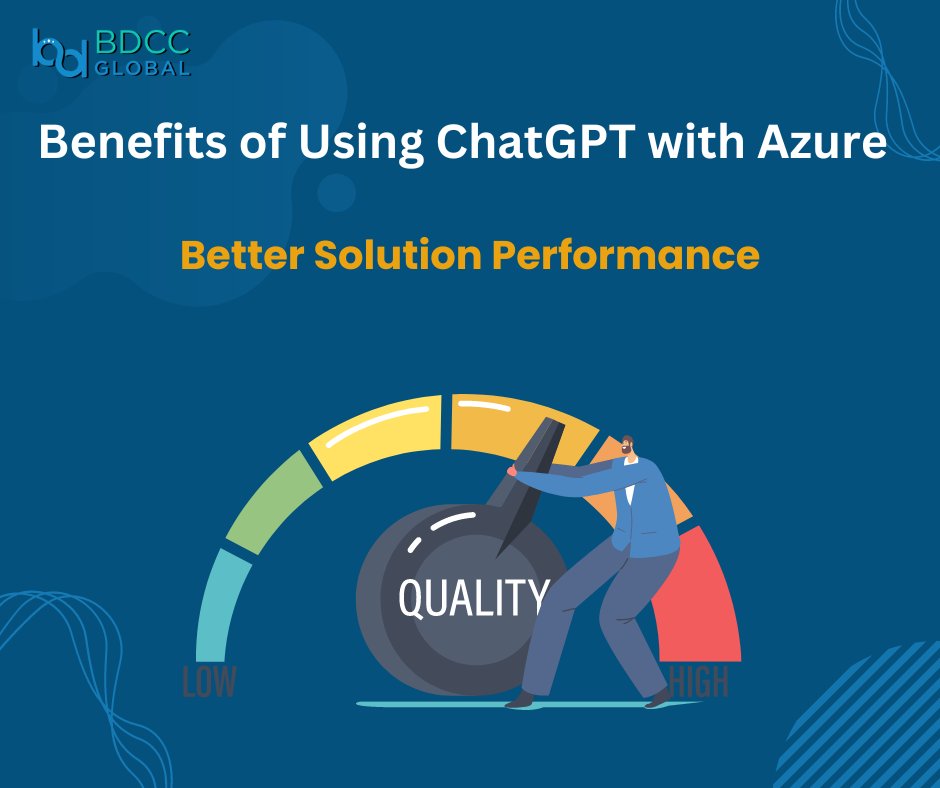 BDCC GLOBAL

Benefits of Using ChatGPT with Azure

Better Solution Performance

QUALITY

LOW

HIGH